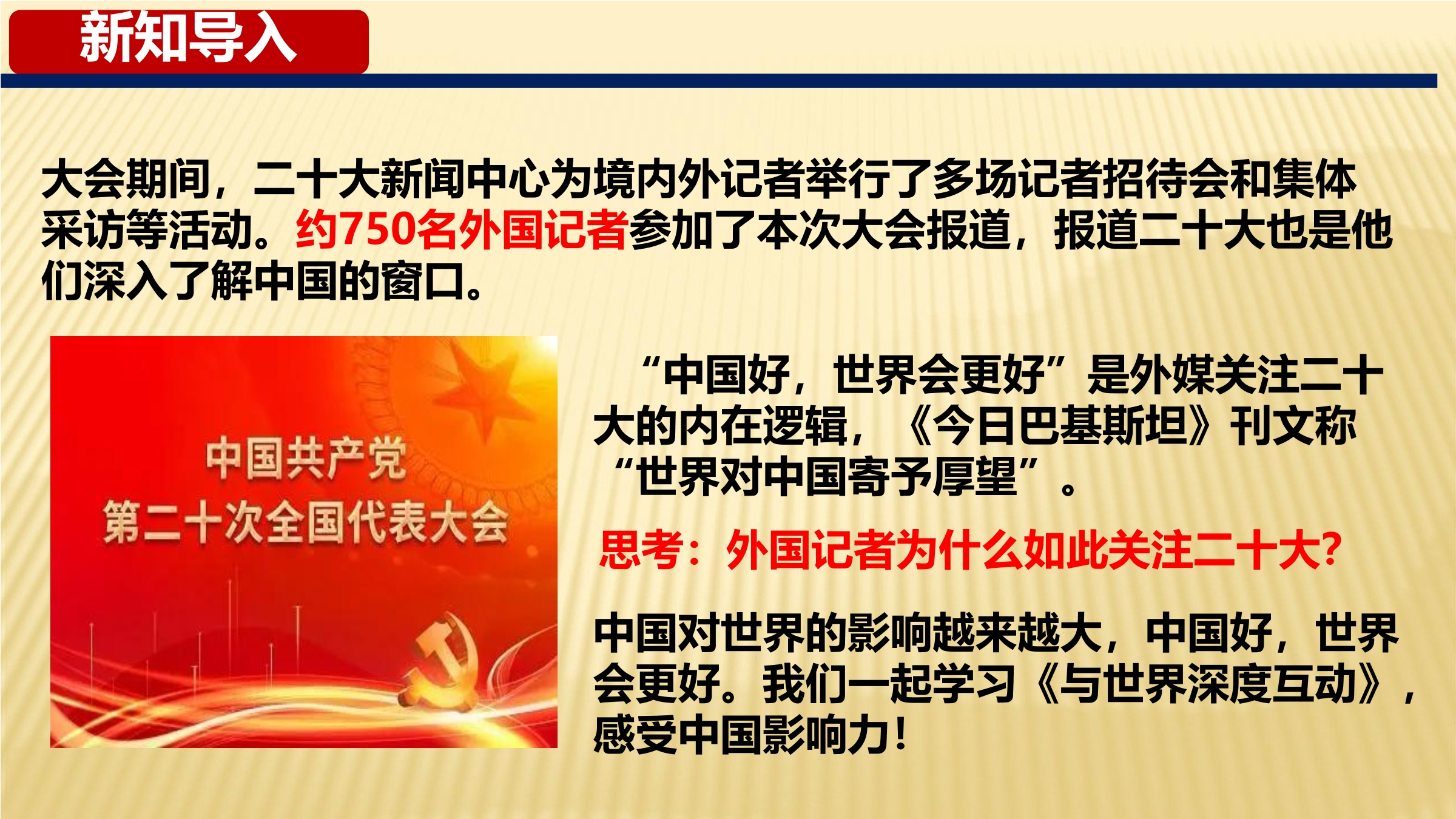 新知导入

大会期间，二十大新闻中心为境内外记者举行了多场记者招待会和集体采访等活动。约750名外国记者参加了本次大会报道，报道二十大也是他们深入了解中国的窗口。

中国共产党
第二十次全国代表大会

“中国好，世界会更好”是外媒关注二十大的内在逻辑，《今日巴基斯坦》刊文称“世界对中国寄予厚望”。

思考：外国记者为什么如此关注二十大?

中国对世界的影响越来越大，中国好，世界会更好。我们一起学习《与世界深度互动》，感受中国影响力!